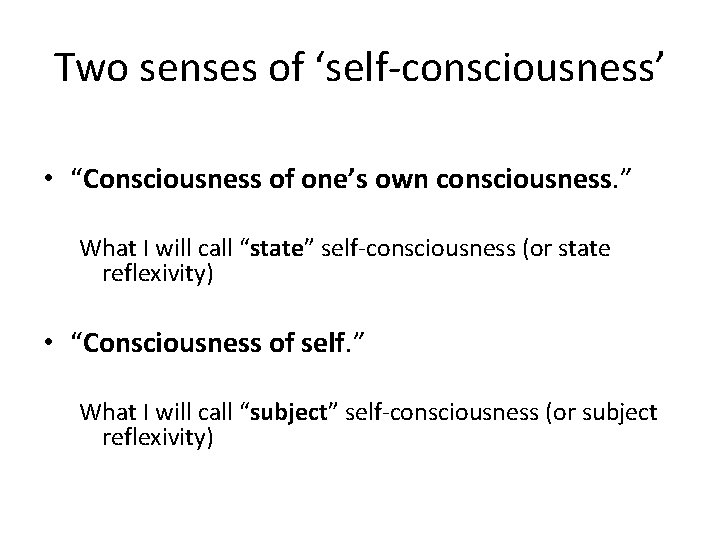 Two senses of ‘self-consciousness’

• “Consciousness of one’s own consciousness.”

What I will call “state” self-consciousness (or state reflexivity)

• “Consciousness of self.”

What I will call “subject” self-consciousness (or subject reflexivity)